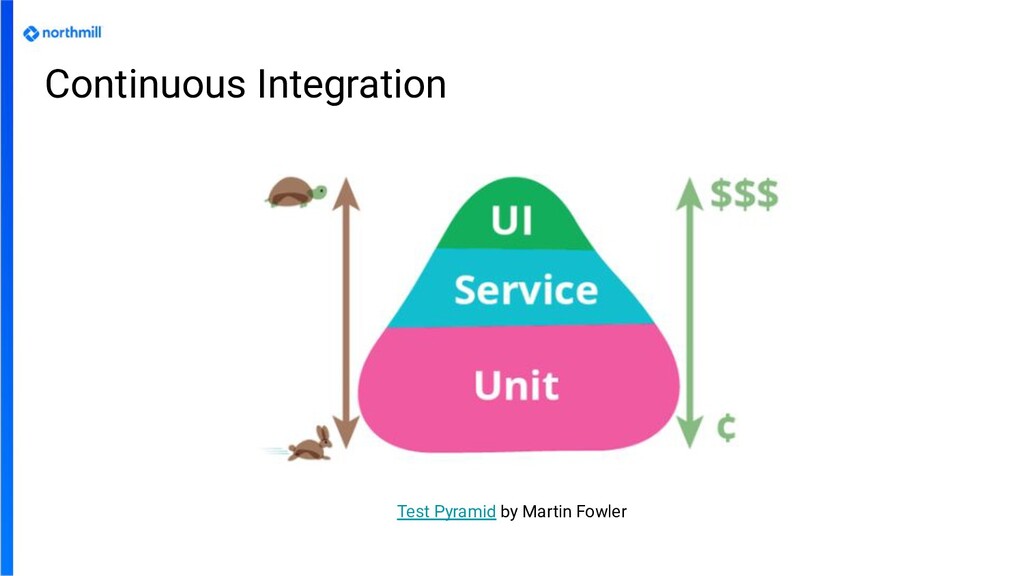 northmill

Continuous Integration

UI
Service
Unit

$$$

¢

Test Pyramid by Martin Fowler